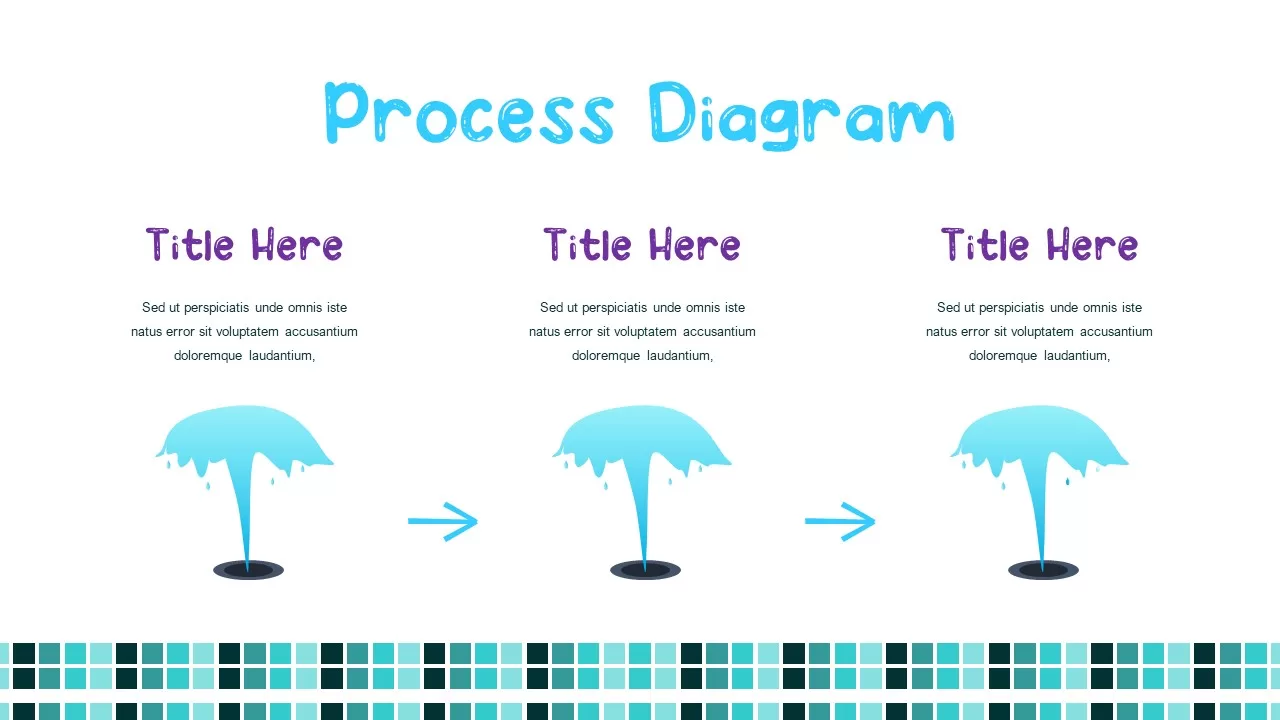 Process Diagram

Title Here

Sed ut perspiciatis unde omnis iste natus error sit voluptatem accusantium doloremque laudantium,

Title Here

Sed ut perspiciatis unde omnis iste natus error sit voluptatem accusantium doloremque laudantium,

Title Here

Sed ut perspiciatis unde omnis iste natus error sit voluptatem accusantium doloremque laudantium,